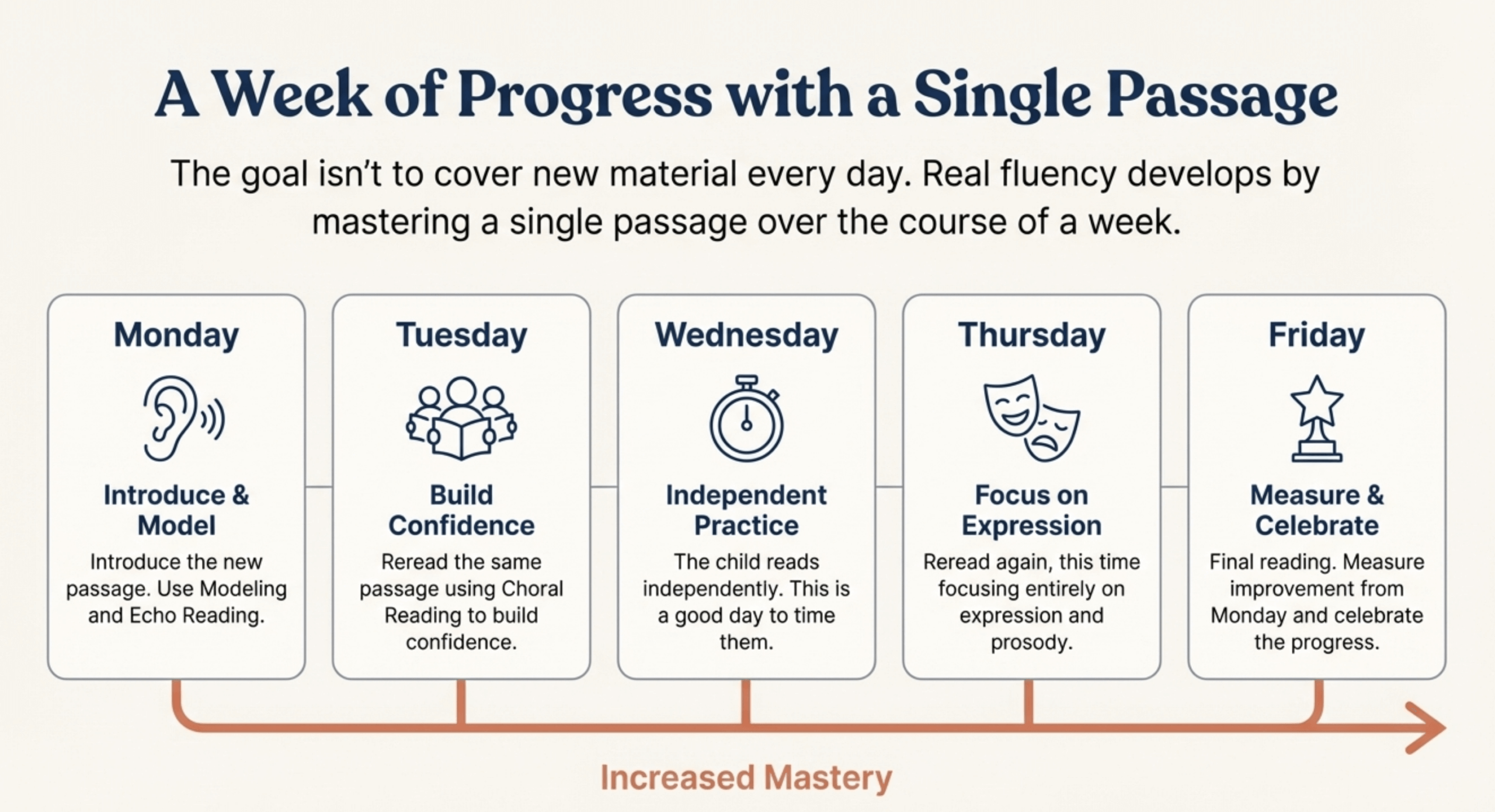 A Week of Progress with a Single Passage

The goal isn't to cover new material every day. Real fluency develops by mastering a single passage over the course of a week.

Monday

Introduce & Model

Introduce the new passage. Use Modeling and Echo Reading.

Tuesday

Build Confidence

Reread the same passage using Choral Reading to build confidence.

Wednesday

Independent Practice

The child reads independently. This is a good day to time them.

Thursday

Focus on Expression

Reread again, this time focusing entirely on expression and prosody.

Friday

Measure & Celebrate

Final reading. Measure improvement from Monday and celebrate the progress.

Increased Mastery